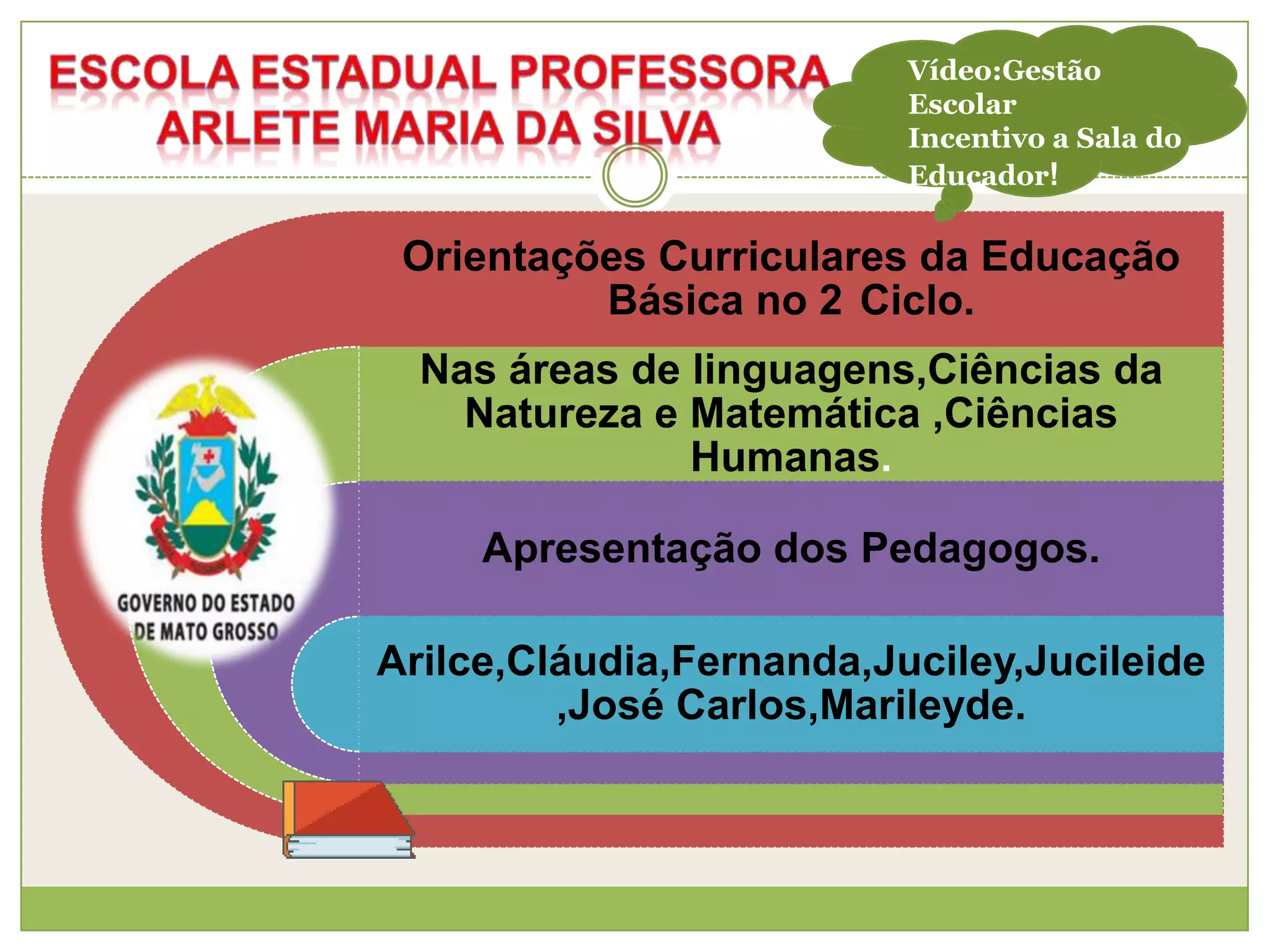 ESCOLA ESTADUAL PROFESSORA ARLETE MARIA DA SILVA

Vídeo:Gestão Escolar
Incentivo a Sala do Educador!

Orientações Curriculares da Educação Básica no 2 Ciclo.

Nas áreas de linguagens,Ciências da Natureza e Matemática ,Ciências Humanas.

Apresentação dos Pedagogos.

Arilce,Cláudia,Fernanda,Juciley,Jucileide ,José Carlos,Marileyde.

GOVERNO DO ESTADO DE MATO GROSSO